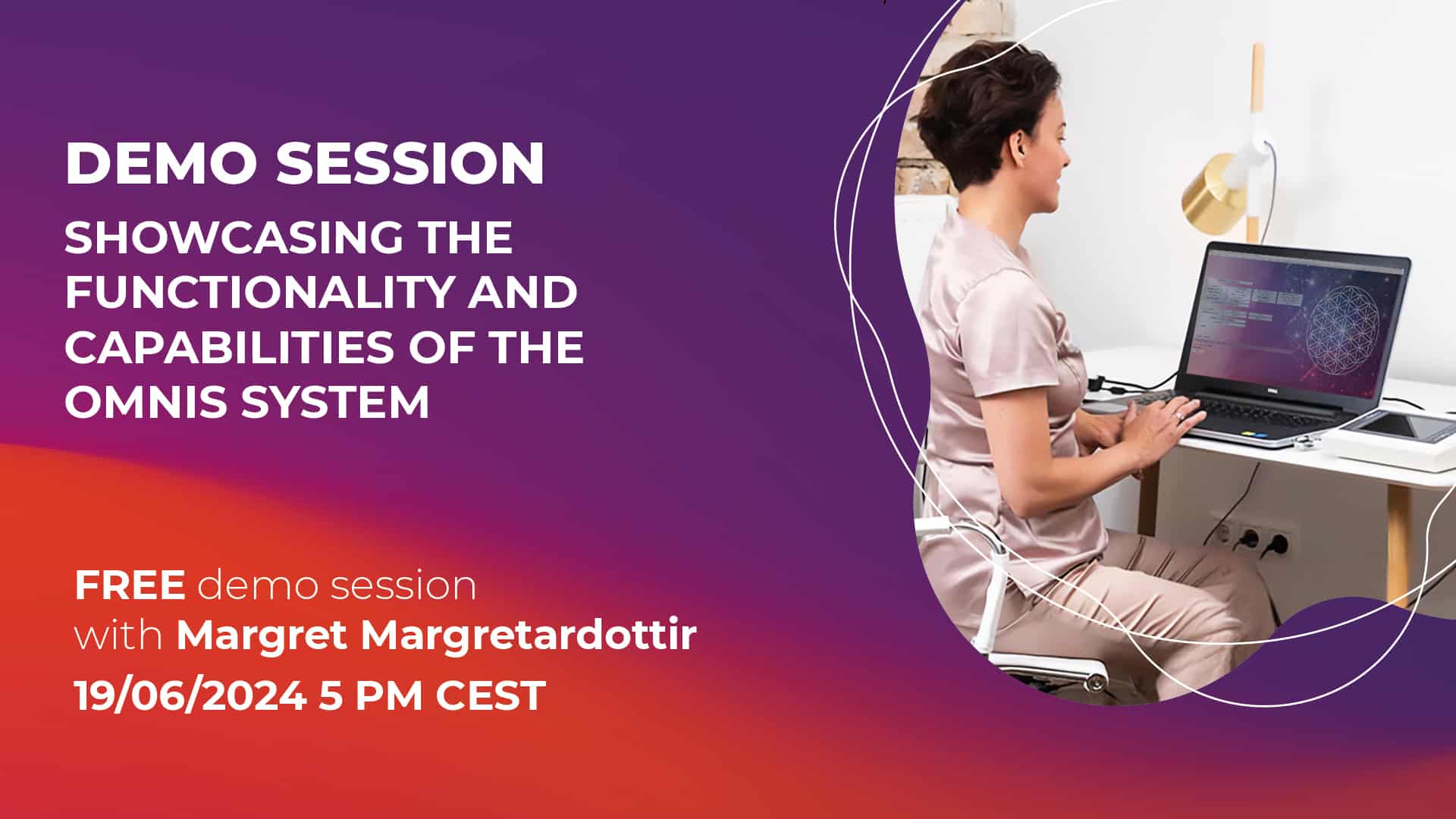 DEMO SESSION

SHOWCASING THE FUNCTIONALITY AND CAPABILITIES OF THE OMNIS SYSTEM

FREE demo session
with Margret Margretardottir
19/06/2024 5 PM CEST